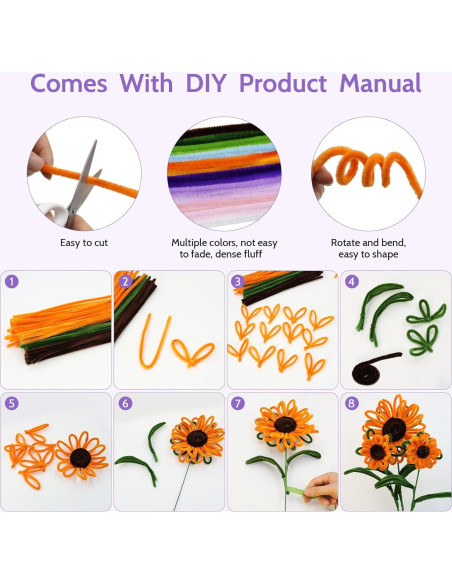 Comes With DIY Product Manual

Easy to cut

Multiple colors, not easy to fade, dense fluff

Rotate and bend, easy to shape

1

2

3

4

5

6

7

8